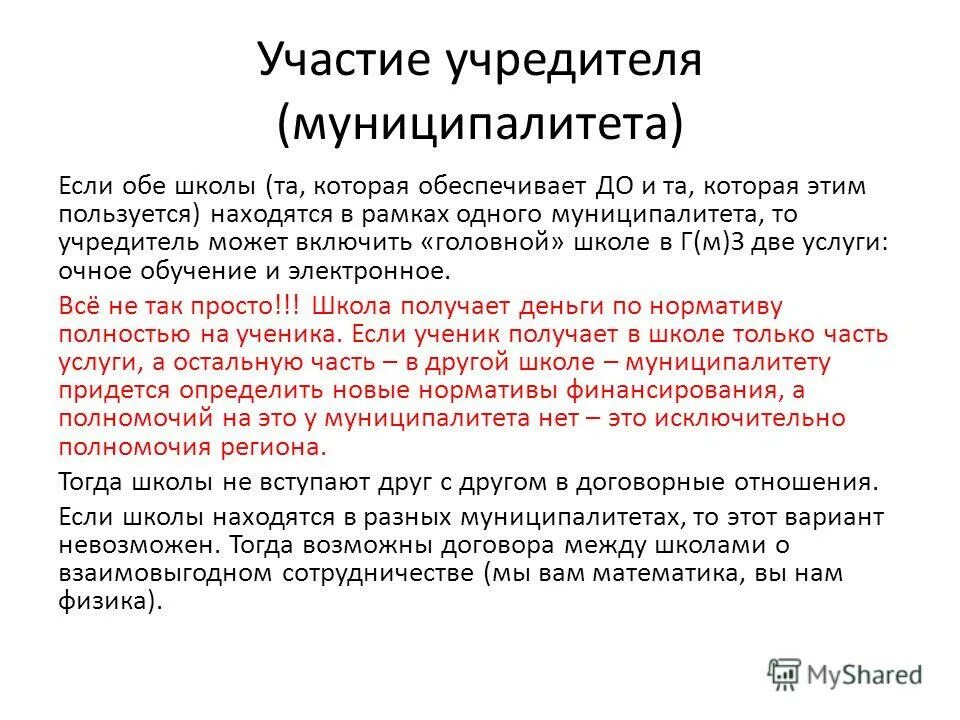 Участие учредителя (муниципалитета)

Если обе школы (та, которая обеспечивает ДО и та, которая этим пользуется) находятся в рамках одного муниципалитета, то учредитель может включить «головной» школе в Г(м)З две услуги: очное обучение и электронное.

Всё не так просто!!! Школа получает деньги по нормативу полностью на ученика. Если ученик получает в школе только часть услуги, а остальную часть – в другой школе – муниципалитету придется определить новые нормативы финансирования, а полномочий на это у муниципалитета нет – это исключительно полномочия региона.

Тогда школы не вступают друг с другом в договорные отношения.

Если школы находятся в разных муниципалитетах, то этот вариант невозможен. Тогда возможны договора между школами о взаимовыгодном сотрудничестве (мы вам математика, вы нам физика).

MyShared